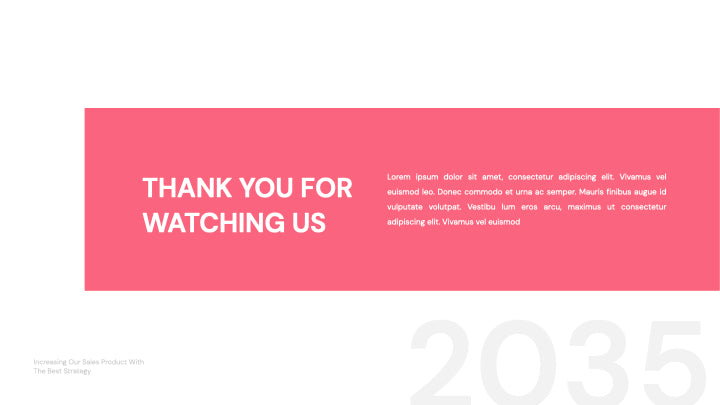 THANK YOU FOR WATCHING US

Lorem ipsum dolor sit amet, consectetur adipiscing elit. Vivamus vel euismod leo. Donec commodo et urna ac semper. Mauris finibus augue id vulputate volutpat. Vestibu lum eros arcu, maximus ut consectetur adipiscing elit. Vivamus vel euismod

Increasing Our Sales Product With The Best Strategy

2035